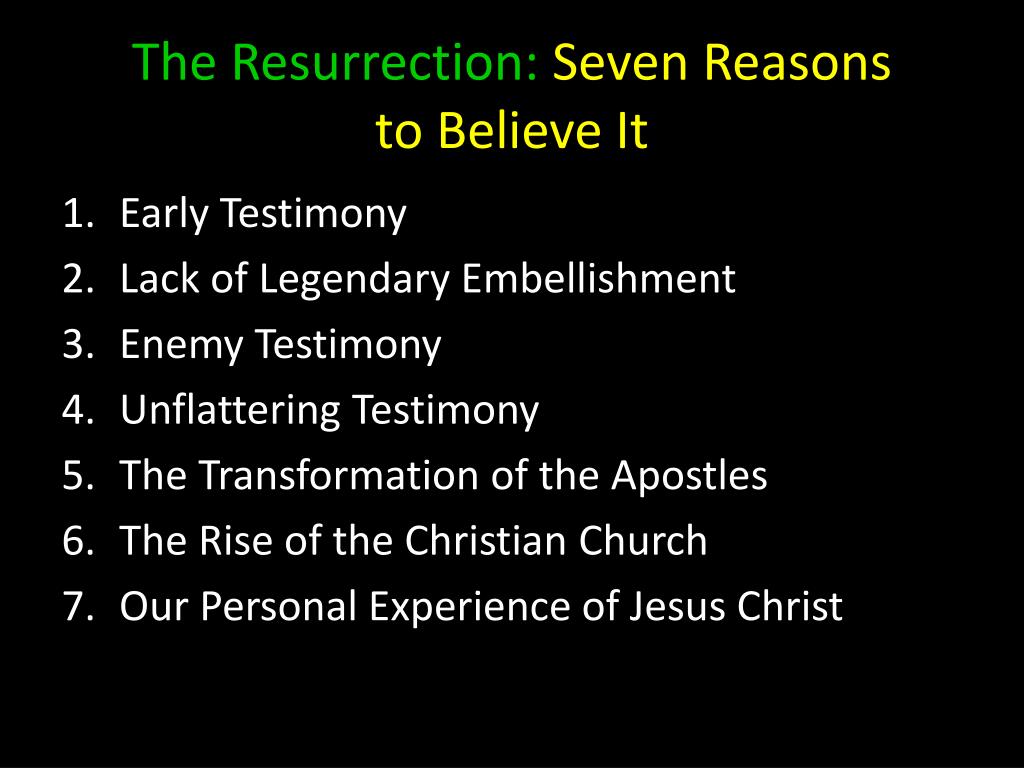 The Resurrection: Seven Reasons to Believe It

1. Early Testimony
2. Lack of Legendary Embellishment
3. Enemy Testimony
4. Unflattering Testimony
5. The Transformation of the Apostles
6. The Rise of the Christian Church
7. Our Personal Experience of Jesus Christ